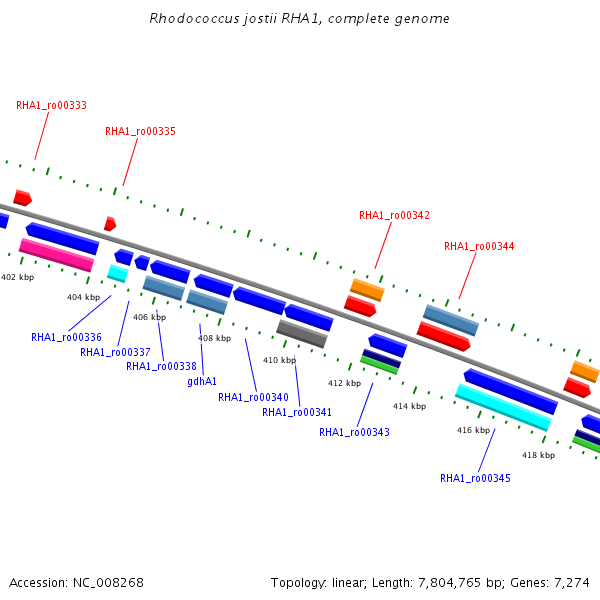 Rhodococcus jostii RHA1, complete genome

RHA1_ro00333

RHA1_ro00335

RHA1_ro00342

RHA1_ro00344

402 kbp

404 kbp

406 kbp

408 kbp

410 kbp

412 kbp

414 kbp

416 kbp

418 kbp

RHA1_ro00336

RHA1_ro00337

RHA1_ro00338

gdhA1

RHA1_ro00340

RHA1_ro00341

RHA1_ro00343

RHA1_ro00345

Accession: NC_008268

Topology: linear; Length: 7,804,765 bp; Genes: 7,274